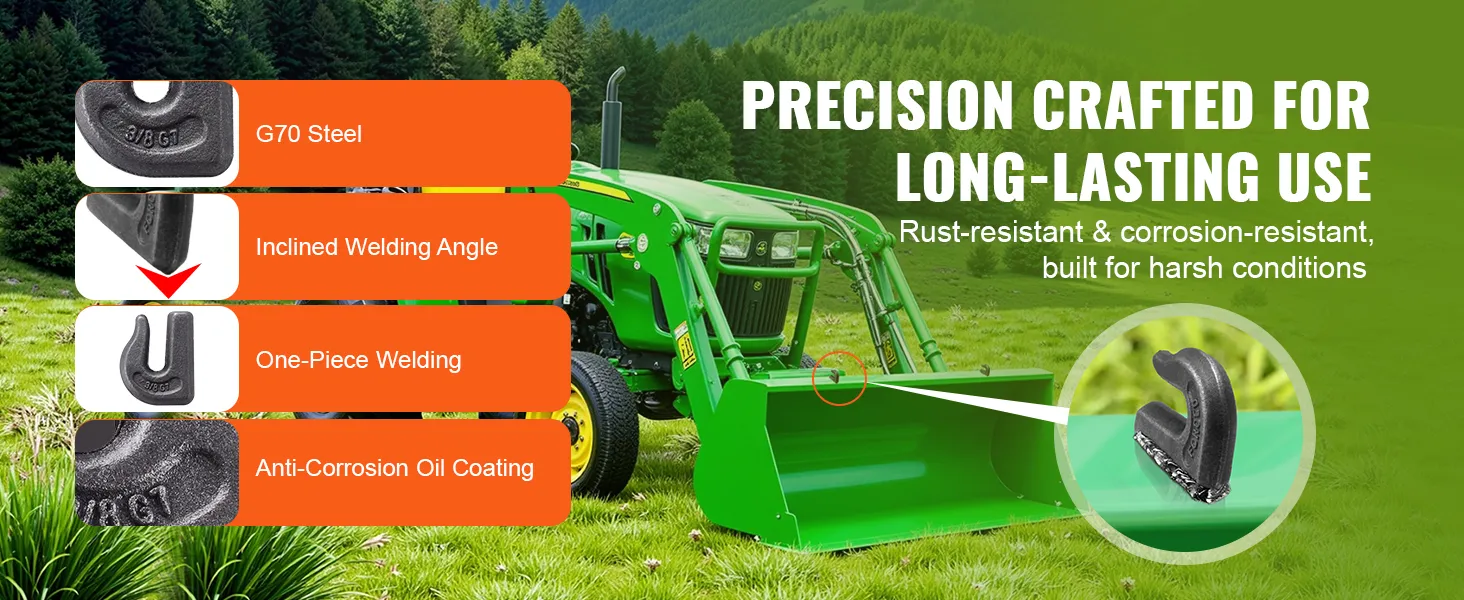 3/8 G7

G70 Steel

Inclined Welding Angle

3/8 G7

One-Piece Welding

3/8 G7

Anti-Corrosion Oil Coating

PRECISION CRAFTED FOR LONG-LASTING USE

Rust-resistant & corrosion-resistant, built for harsh conditions